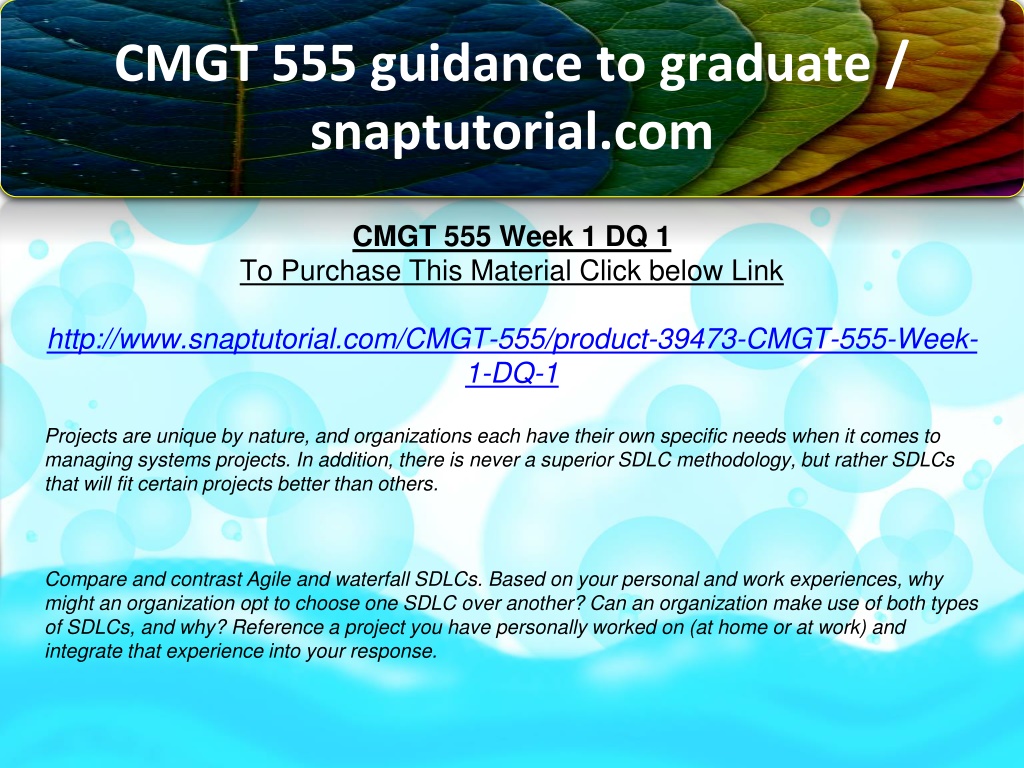 CMGT 555 guidance to graduate / snaptutorial.com

CMGT 555 Week 1 DQ 1
To Purchase This Material Click below Link

http://www.snaptutorial.com/CMGT-555/product-39473-CMGT-555-Week-1-DQ-1

Projects are unique by nature, and organizations each have their own specific needs when it comes to managing systems projects. In addition, there is never a superior SDLC methodology, but rather SDLCs that will fit certain projects better than others.

Compare and contrast Agile and waterfall SDLCs. Based on your personal and work experiences, why might an organization opt to choose one SDLC over another? Can an organization make use of both types of SDLCs, and why? Reference a project you have personally worked on (at home or at work) and integrate that experience into your response.